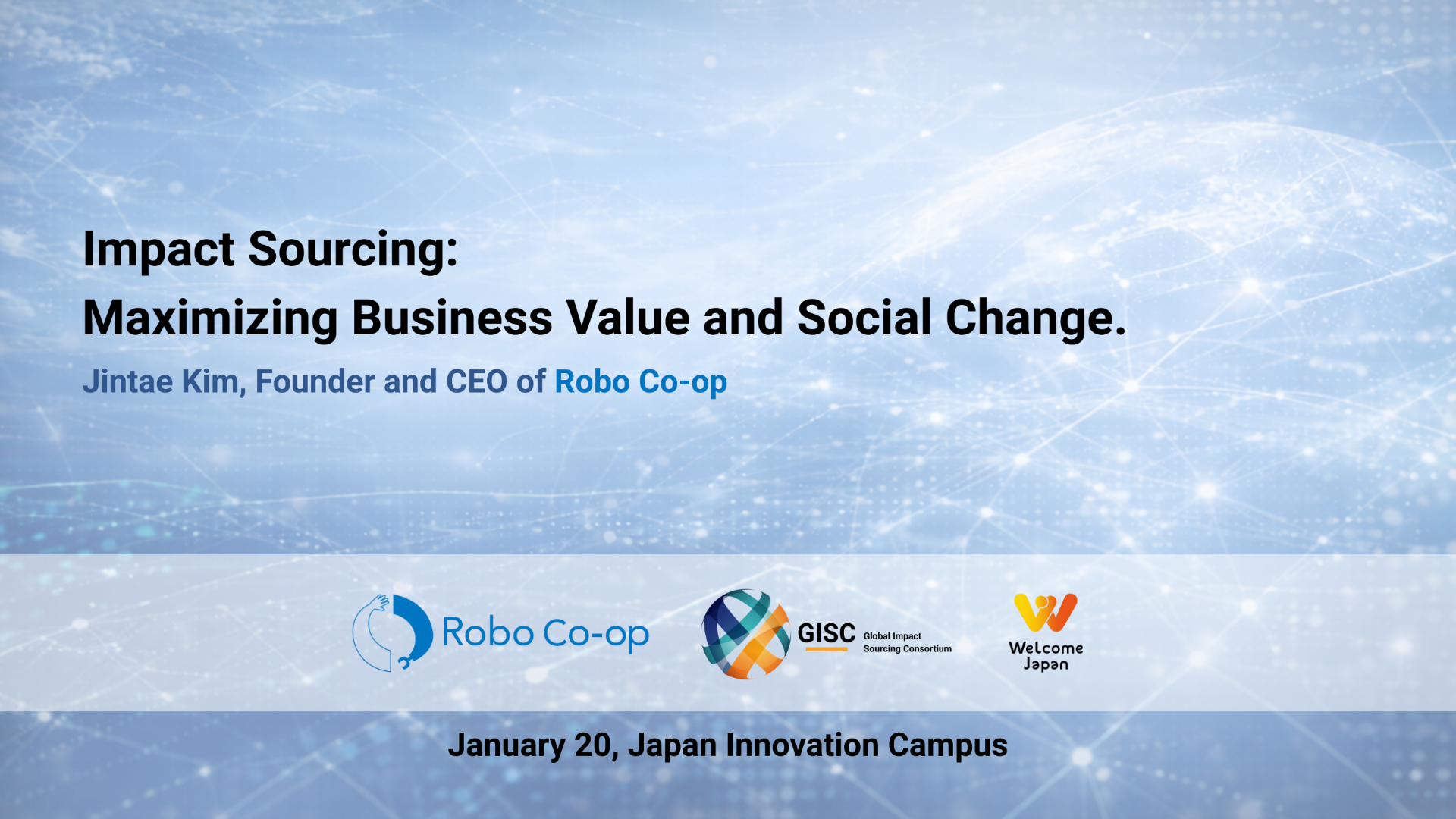 Impact Sourcing:
Maximizing Business Value and Social Change.

Jintae Kim, Founder and CEO of Robo Co-op

Robo Co-op

GISC Global Impact Sourcing Consortium

Welcome Japan

January 20, Japan Innovation Campus